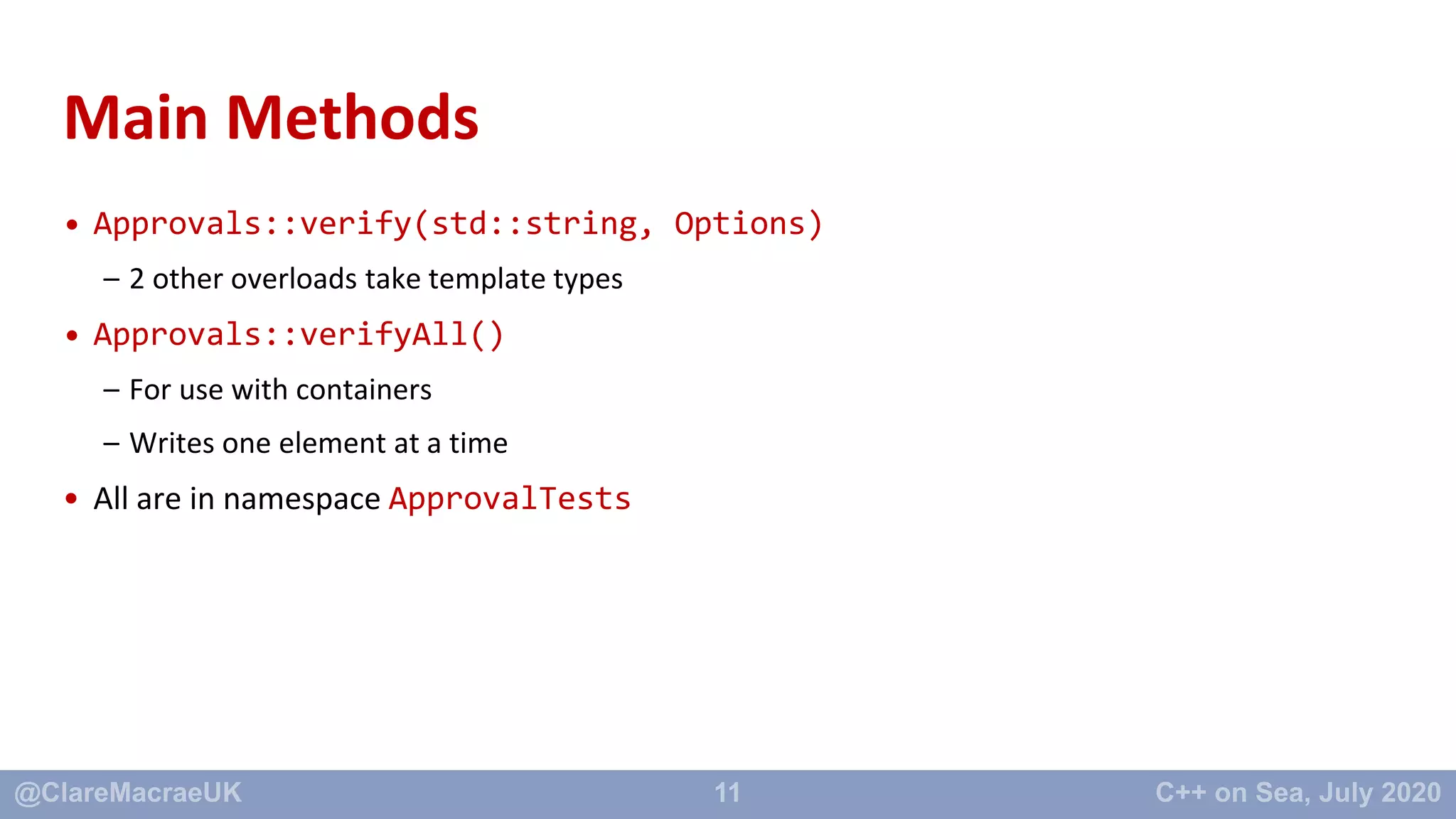 Main Methods

• Approvals::verify(std::string, Options)
– 2 other overloads take template types
• Approvals::verifyAll()
– For use with containers
– Writes one element at a time
• All are in namespace ApprovalTests

@ClareMacraeUK 11 C++ on Sea, July 2020